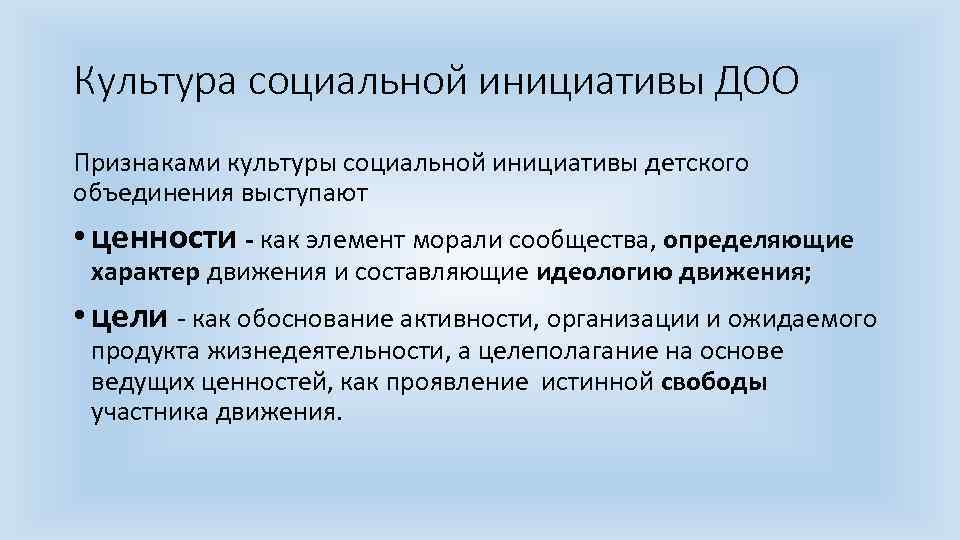 Культура социальной инициативы ДОО

Признаками культуры социальной инициативы детского объединения выступают

• ценности - как элемент морали сообщества, определяющие характер движения и составляющие идеологию движения;

• цели - как обоснование активности, организации и ожидаемого продукта жизнедеятельности, а целеполагание на основе ведущих ценностей, как проявление истинной свободы участника движения.